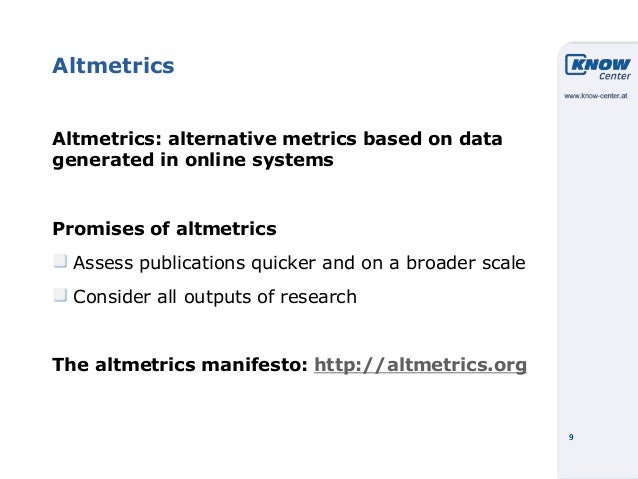 Altmetrics

KNOW Center

www.know-center.at

Altmetrics: alternative metrics based on data generated in online systems

Promises of altmetrics

Assess publications quicker and on a broader scale

Consider all outputs of research

The altmetrics manifesto: http://altmetrics.org

9